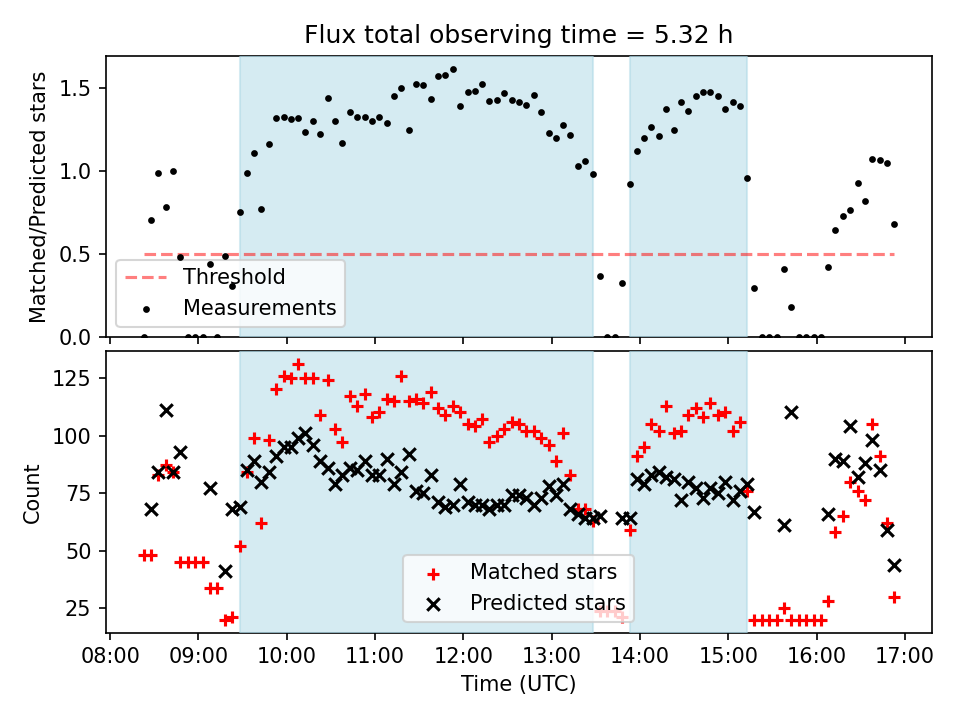 Flux total observing time = 5.32 h

Matched/Predicted stars

1.5
1.0
0.5
0.0

Threshold
Measurements

Count

125
100
75
50
25

Matched stars
Predicted stars

08:00 09:00 10:00 11:00 12:00 13:00 14:00 15:00 16:00 17:00

Time (UTC)